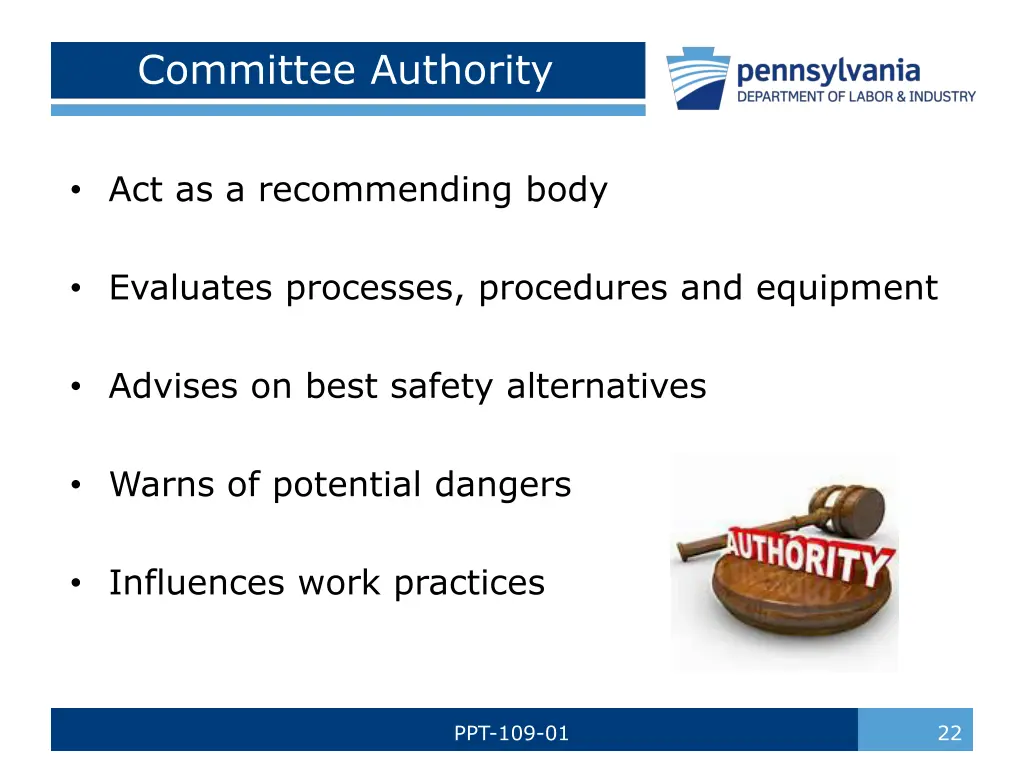 Committee Authority

pennsylvania
DEPARTMENT OF LABOR & INDUSTRY

• Act as a recommending body

• Evaluates processes, procedures and equipment

• Advises on best safety alternatives

• Warns of potential dangers

• Influences work practices

AUTHORITY

PPT-109-01

22